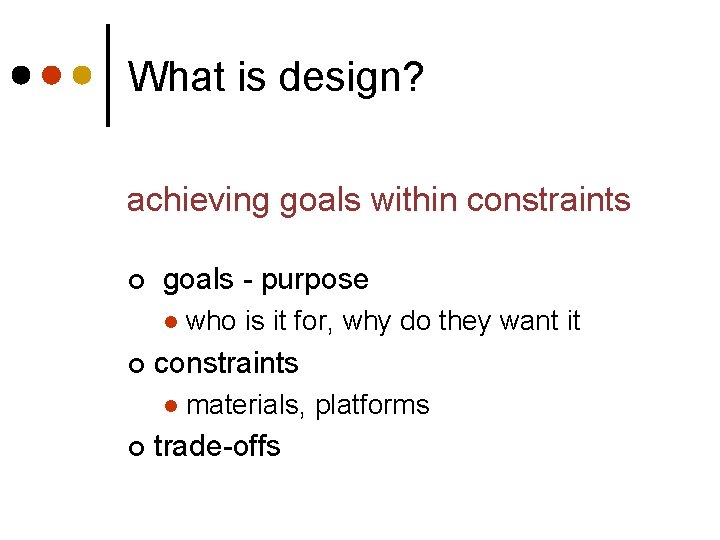 What is design?

achieving goals within constraints

- goals - purpose
  - who is it for, why do they want it
- constraints
  - materials, platforms
- trade-offs